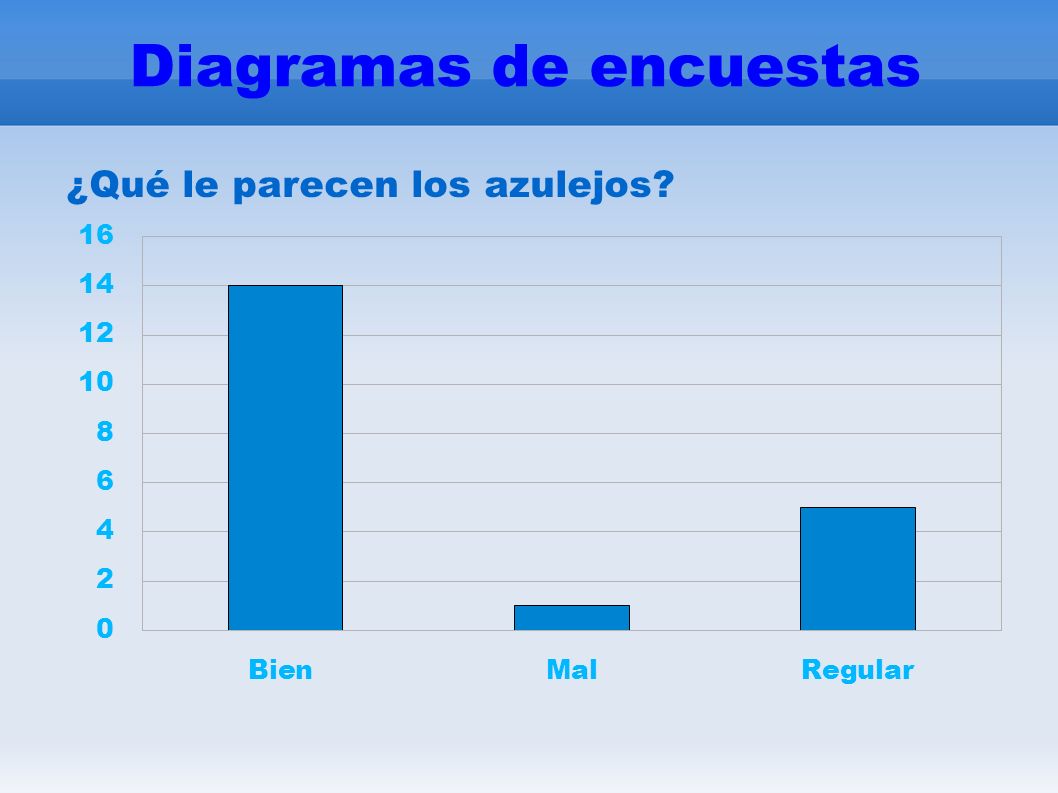 Diagramas de encuestas

¿Qué le parecen los azulejos?

16
14
12
10
8
6
4
2
0

Bien
Mal
Regular